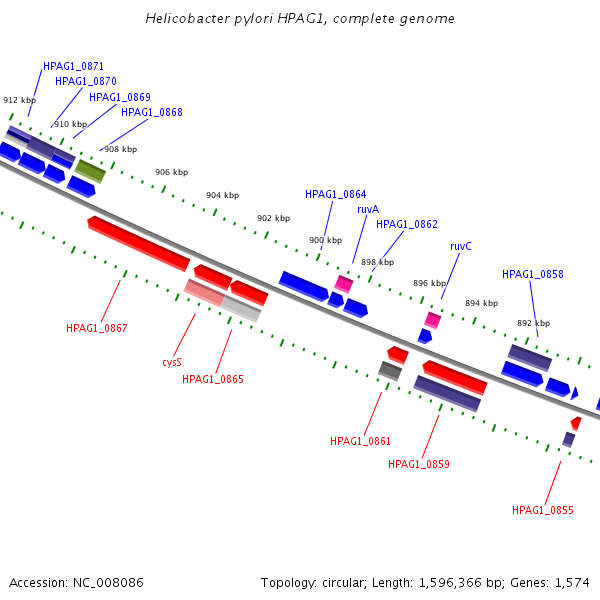 Helicobacter pylori HPAG1, complete genome

HPAG1_0871
HPAG1_0870
HPAG1_0869
HPAG1_0868
912 kbp
910 kbp
908 kbp
906 kbp
904 kbp
902 kbp
900 kbp
898 kbp
896 kbp
894 kbp
892 kbp
HPAG1_0864
ruvA
HPAG1_0862
ruvC
HPAG1_0858
HPAG1_0867
cysS
HPAG1_0865
HPAG1_0861
HPAG1_0859
HPAG1_0855

Accession: NC_008086

Topology: circular; Length: 1,596,366 bp; Genes: 1,574